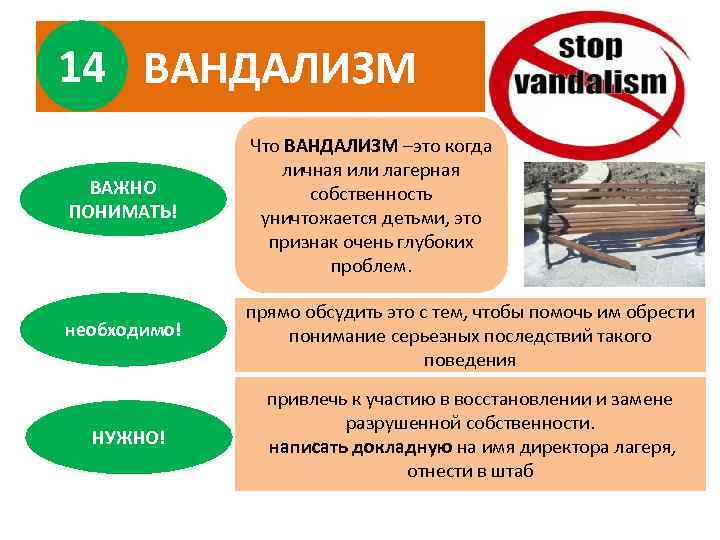 14 ВАНДАЛИЗМ

stop vandalism

ВАЖНО ПОНИМАТЬ!

Что ВАНДАЛИЗМ –это когда личная или лагерная собственность уничтожается детьми, это признак очень глубоких проблем.

необходимо!

прямо обсудить это с тем, чтобы помочь им обрести понимание серьезных последствий такого поведения

НУЖНО!

привлечь к участию в восстановлении и замене разрушенной собственности.
написать докладную на имя директора лагеря, отнести в штаб